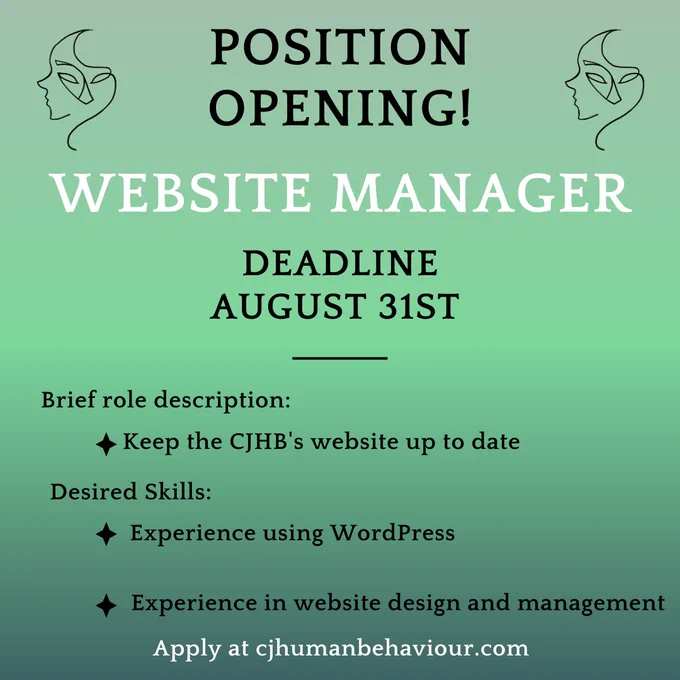 POSITION OPENING!

WEBSITE MANAGER

DEADLINE AUGUST 31ST

Brief role description:

✦ Keep the CJHB's website up to date

Desired Skills:

✦ Experience using WordPress

✦ Experience in website design and management

Apply at cjhumanbehaviour.com